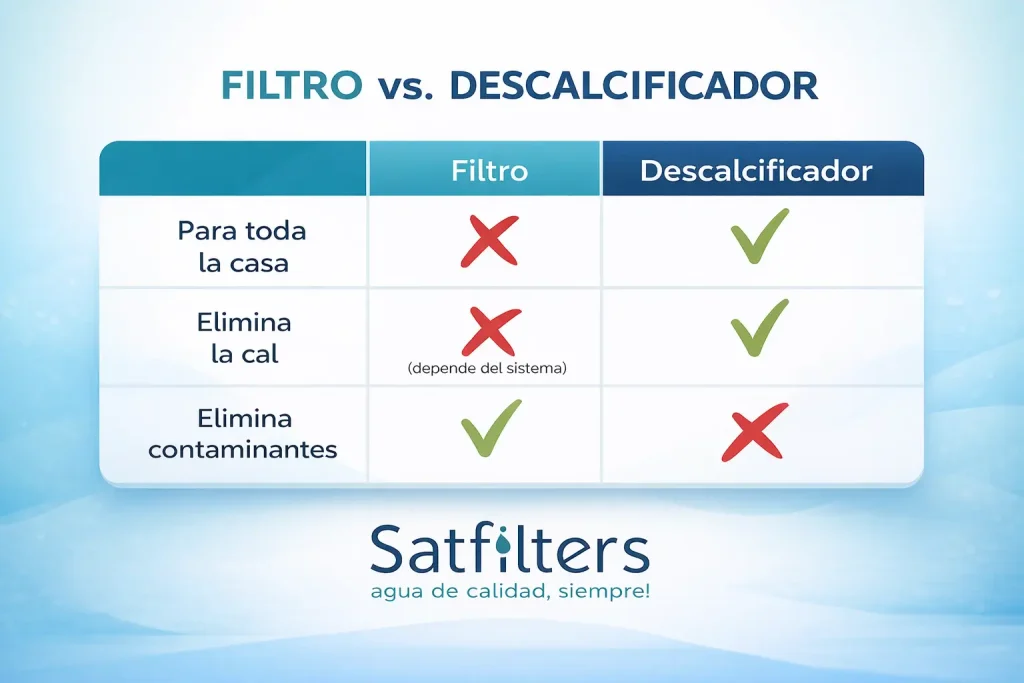 FILTRO vs. DESCALCIFICADOR

| | Filtro | Descalcificador |
|---|---|---|
| Para toda la casa | ✗ | ✓ |
| Elimina la cal | ✗ (depende del sistema) | ✓ |
| Elimina contaminantes | ✓ | ✗ |

Satfilters
agua de calidad, siempre!